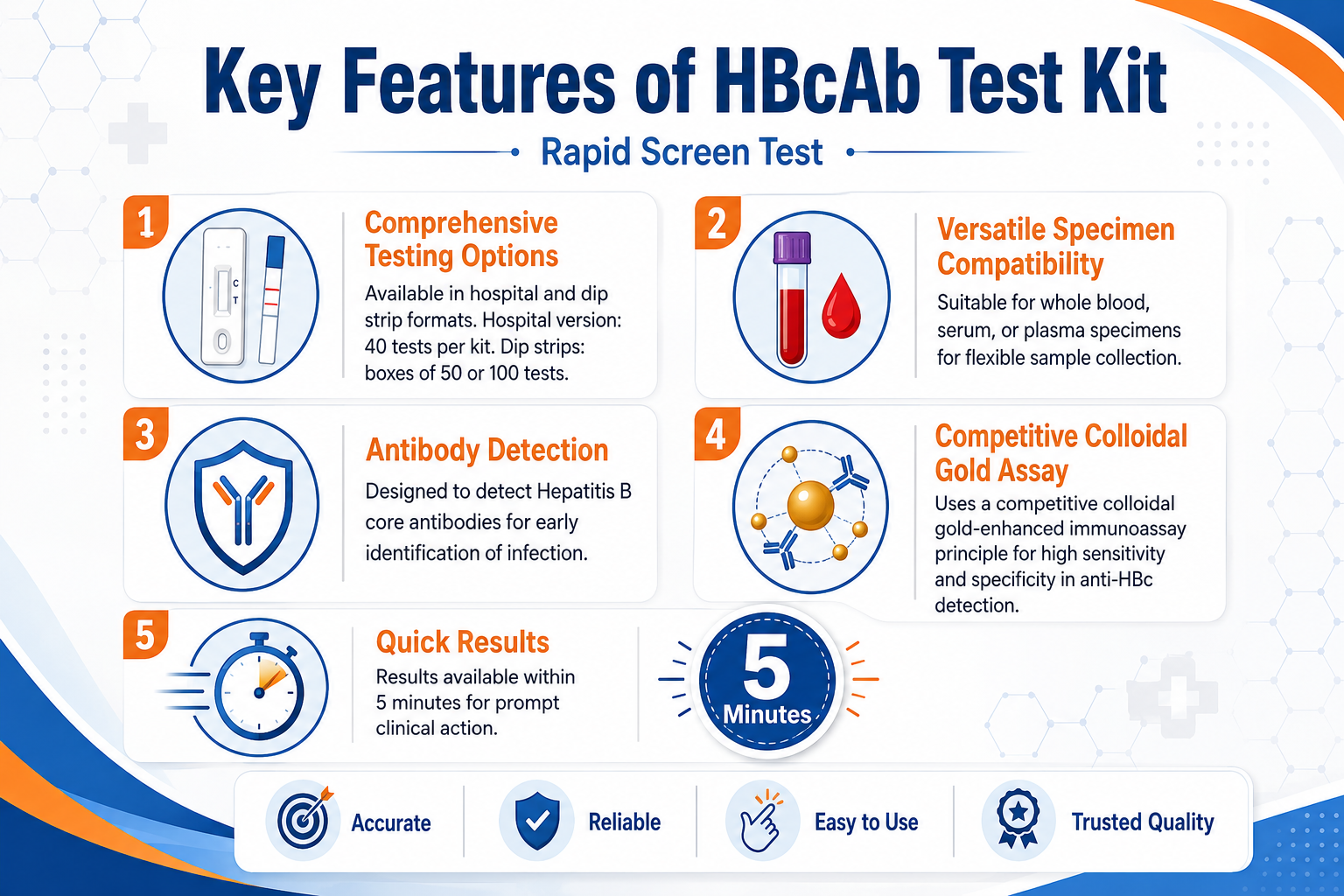 Key Features of HBcAb Test Kit

Rapid Screen Test

1

C
T

Comprehensive Testing Options

Available in hospital and dip strip formats. Hospital version: 40 tests per kit. Dip strips: boxes of 50 or 100 tests.

2

Versatile Specimen Compatibility

Suitable for whole blood, serum, or plasma specimens for flexible sample collection.

3

Antibody Detection

Designed to detect Hepatitis B core antibodies for early identification of infection.

4

Competitive Colloidal Gold Assay

Uses a competitive colloidal gold-enhanced immunoassay principle for high sensitivity and specificity in anti-HBc detection.

5

Quick Results

Results available within 5 minutes for prompt clinical action.

5 Minutes

Accurate

Reliable

Easy to Use

Trusted Quality